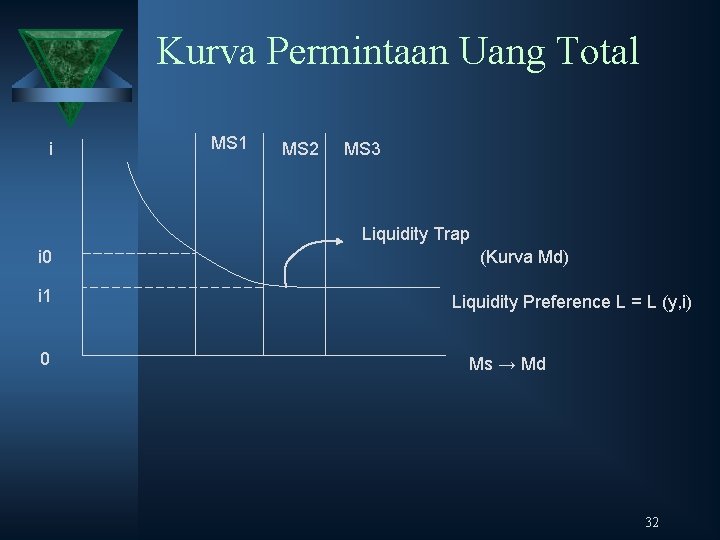 Kurva Permintaan Uang Total

i

MS1

MS2

MS3

Liquidity Trap

(Kurva Md)

i0

i1

Liquidity Preference L = L (y,i)

0

Ms → Md

32